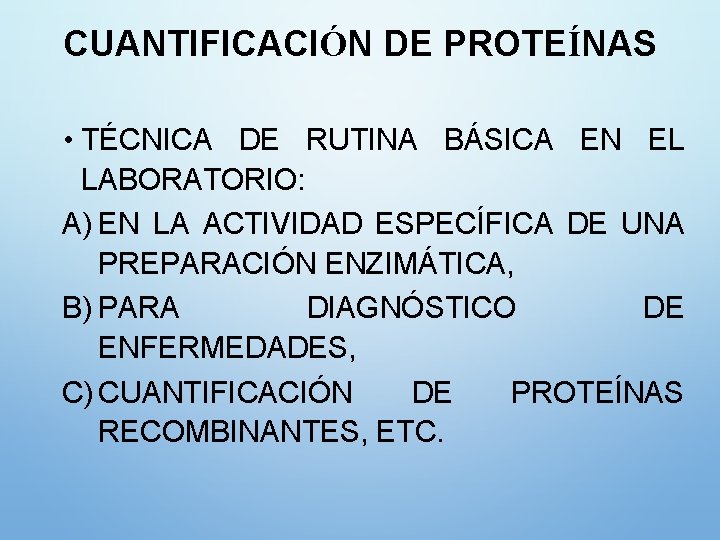 CUANTIFICACIÓN DE PROTEÍNAS

• TÉCNICA DE RUTINA BÁSICA EN EL LABORATORIO:

A) EN LA ACTIVIDAD ESPECÍFICA DE UNA PREPARACIÓN ENZIMÁTICA,

B) PARA DIAGNÓSTICO DE ENFERMEDADES,

C) CUANTIFICACIÓN DE PROTEÍNAS RECOMBINANTES, ETC.